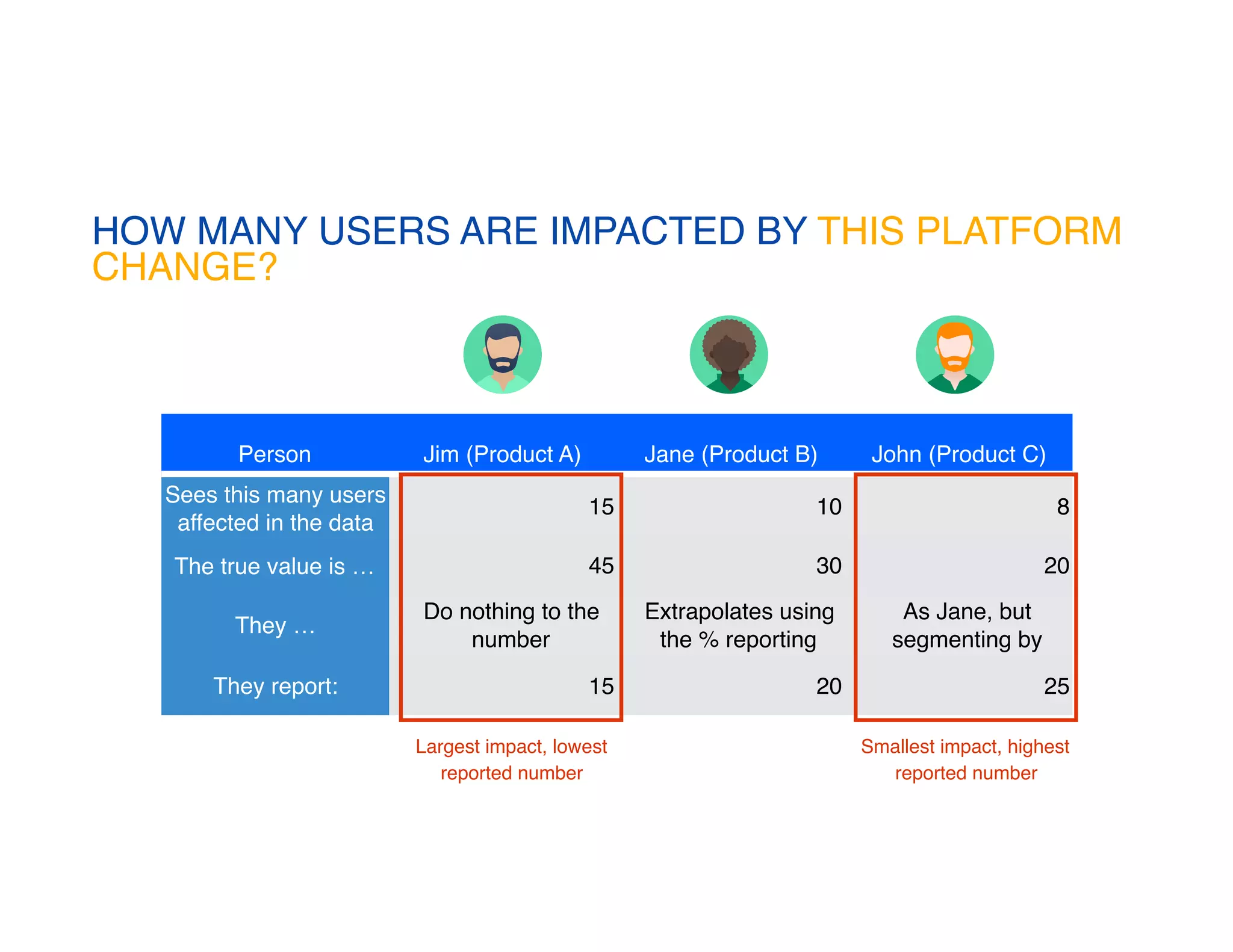 HOW MANY USERS ARE IMPACTED BY THIS PLATFORM CHANGE?

| Person | Jim (Product A) | Jane (Product B) | John (Product C) |
|---|---|---|---|
| Sees this many users affected in the data | 15 | 10 | 8 |
| The true value is … | 45 | 30 | 20 |
| They … | Do nothing to the number | Extrapolates using the % reporting | As Jane, but segmenting by |
| They report: | 15 | 20 | 25 |

Largest impact, lowest reported number

Smallest impact, highest reported number